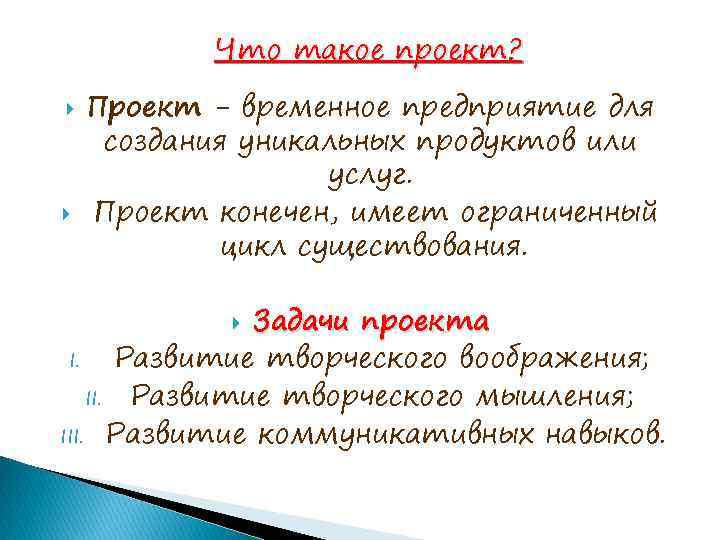 Что такое проект?

Проект – временное предприятие для создания уникальных продуктов или услуг.

Проект конечен, имеет ограниченный цикл существования.

Задачи проекта

I. Развитие творческого воображения;
II. Развитие творческого мышления;
III. Развитие коммуникативных навыков.